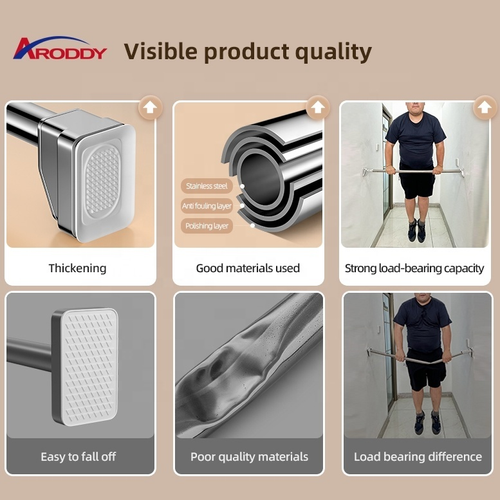 ARODDY Visible product quality

Thickening

Stainless steel
Anti fouling layer
Polishing layer

Good materials used

Strong load-bearing capacity

Easy to fall off

Poor quality materials

Load bearing difference